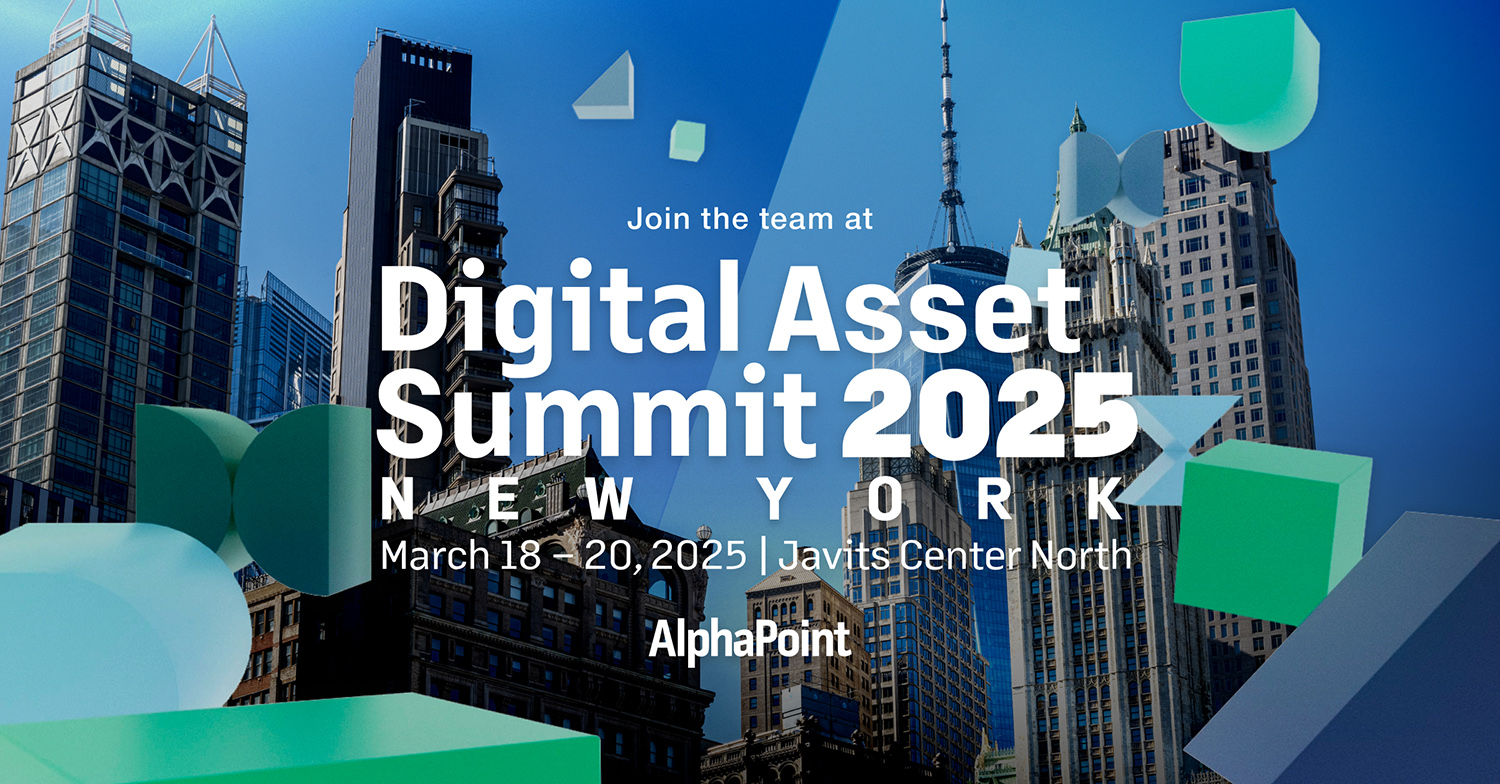 Join the team at

Digital Asset Summit 2025
NEW YORK
March 18 – 20, 2025 | Javits Center North

AlphaPoint